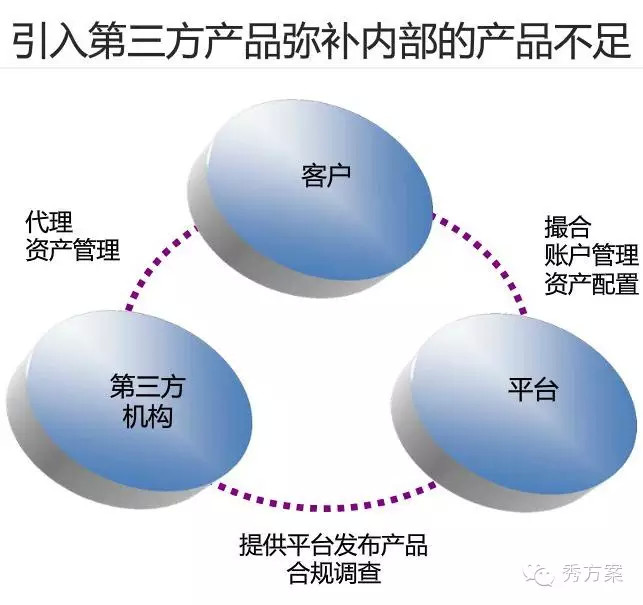 引入第三方产品弥补内部的产品不足

客户

代理
资产管理

撮合
账户管理
资产配置

第三方
机构

平台

提供平台发布产品
合规调查

秀方案